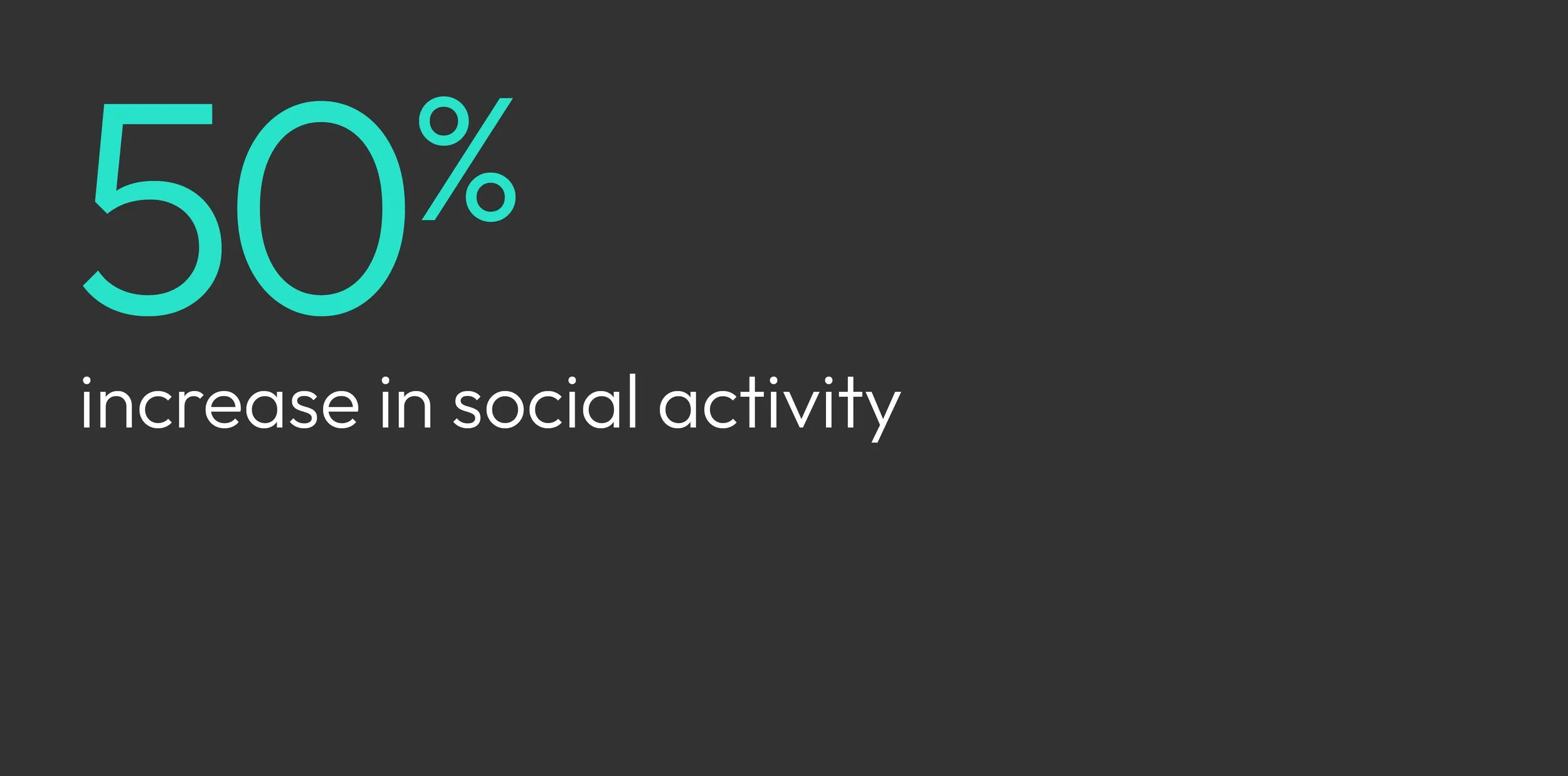 50%

increase in social activity